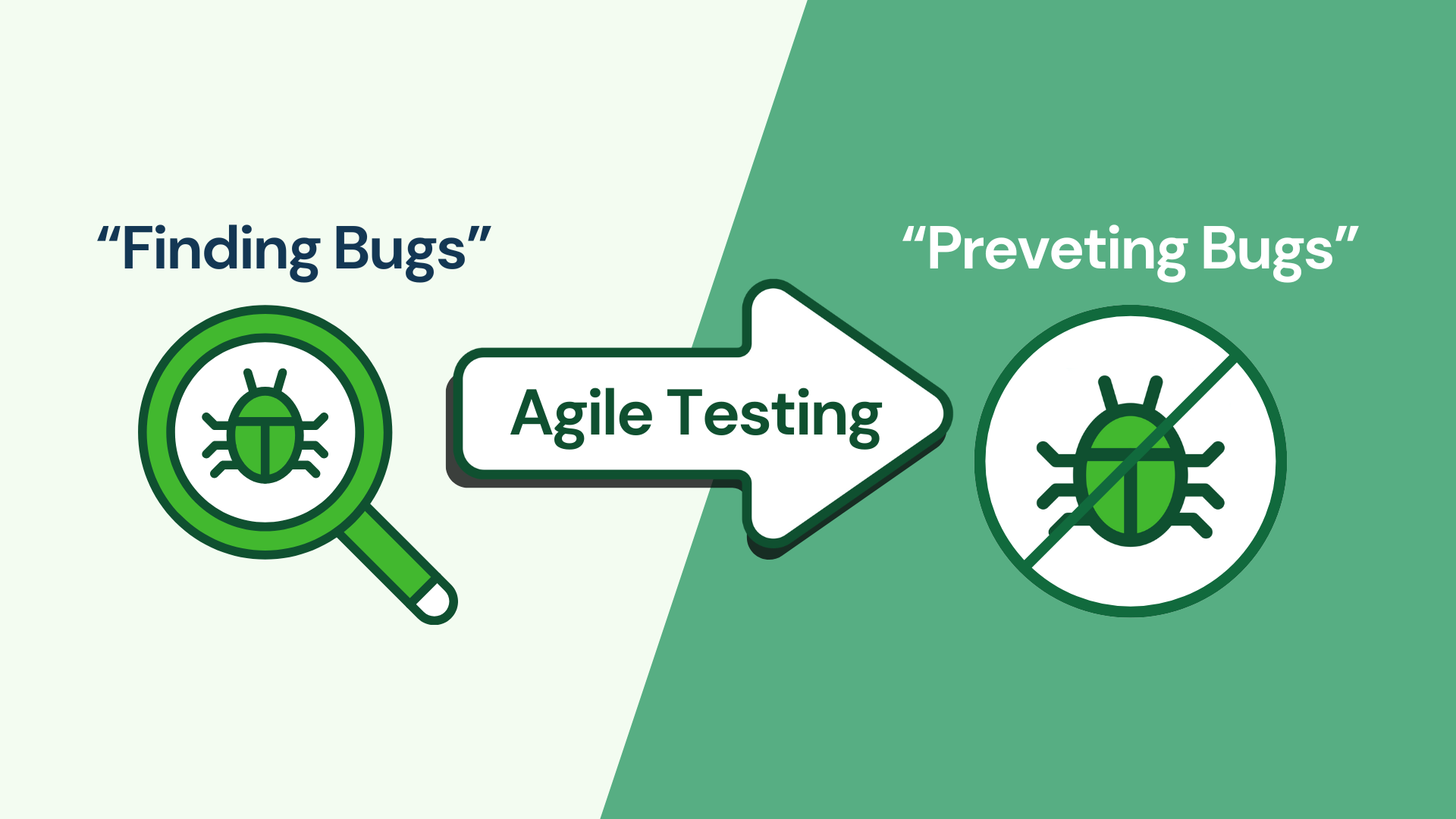 “Finding Bugs”

Agile Testing

“Preveting Bugs”